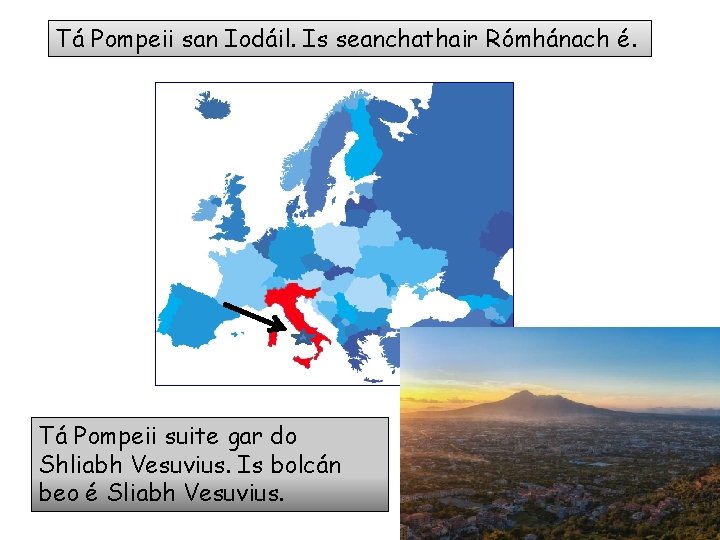 Tá Pompeii san Iodáil. Is seanchathair Rómhánach é.

Tá Pompeii suite gar do Shliabh Vesuvius. Is bolcán beo é Sliabh Vesuvius.